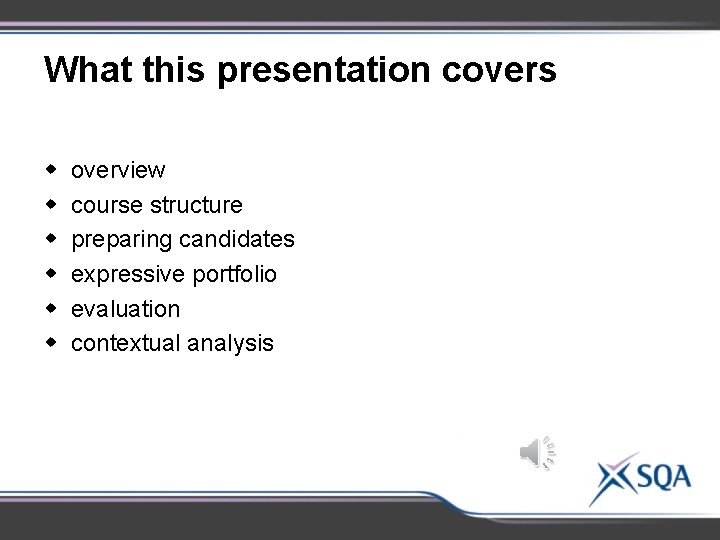 What this presentation covers

- overview
- course structure
- preparing candidates
- expressive portfolio
- evaluation
- contextual analysis

SQA